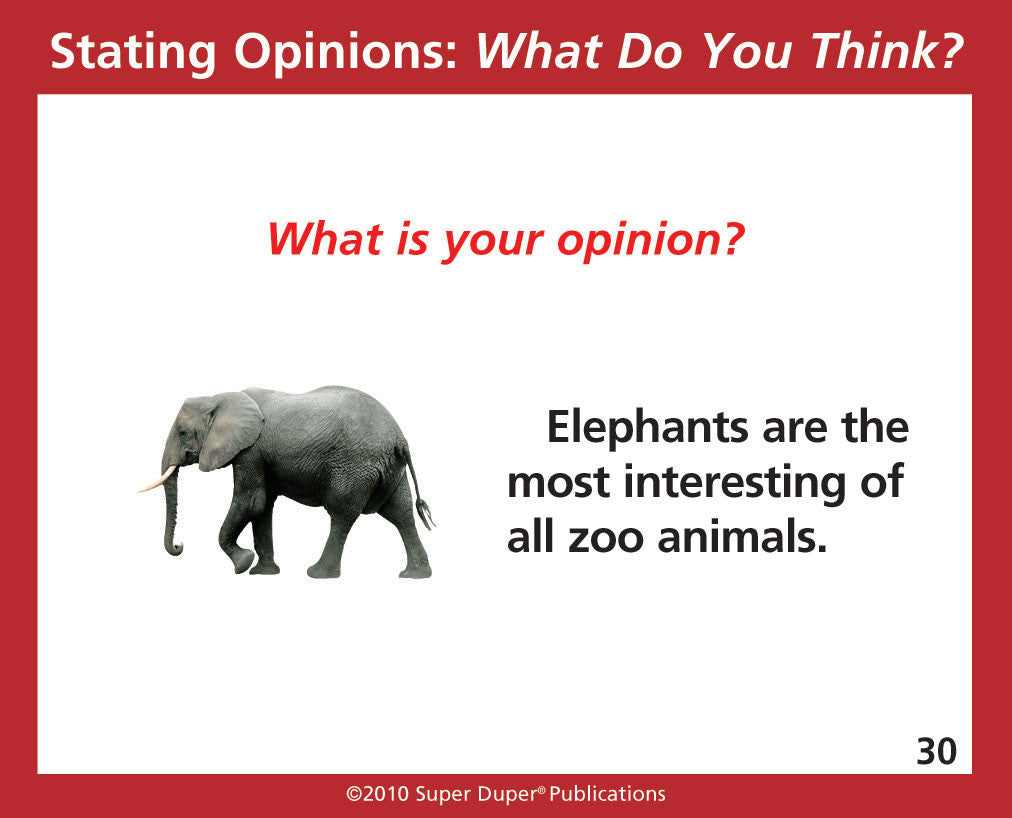 Stating Opinions: What Do You Think?

What is your opinion?

Elephants are the most interesting of all zoo animals.

30

©2010 Super Duper® Publications